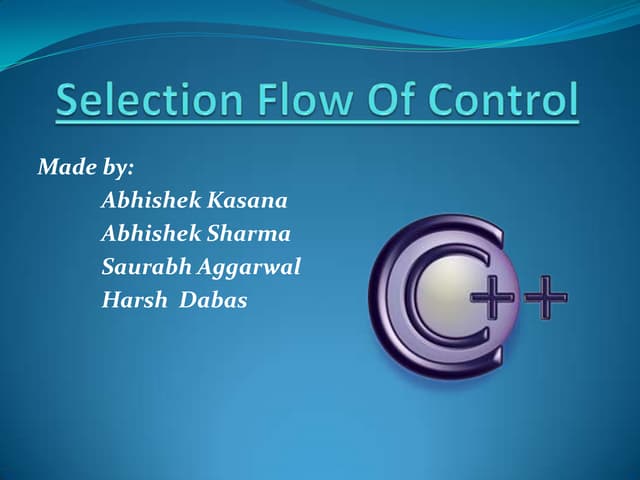 Selection Flow Of Control

Made by:
Abhishek Kasana
Abhishek Sharma
Saurabh Aggarwal
Harsh Dabas

C++